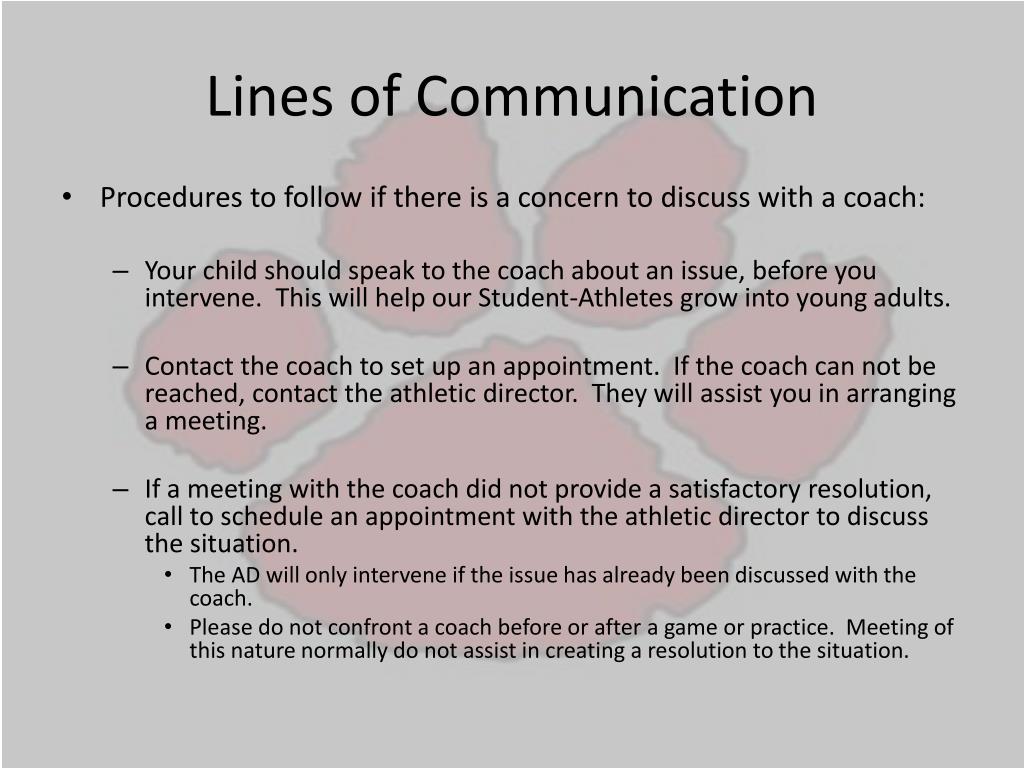 Lines of Communication

• Procedures to follow if there is a concern to discuss with a coach:

– Your child should speak to the coach about an issue, before you intervene. This will help our Student-Athletes grow into young adults.

– Contact the coach to set up an appointment. If the coach can not be reached, contact the athletic director. They will assist you in arranging a meeting.

– If a meeting with the coach did not provide a satisfactory resolution, call to schedule an appointment with the athletic director to discuss the situation.

• The AD will only intervene if the issue has already been discussed with the coach.

• Please do not confront a coach before or after a game or practice. Meeting of this nature normally do not assist in creating a resolution to the situation.